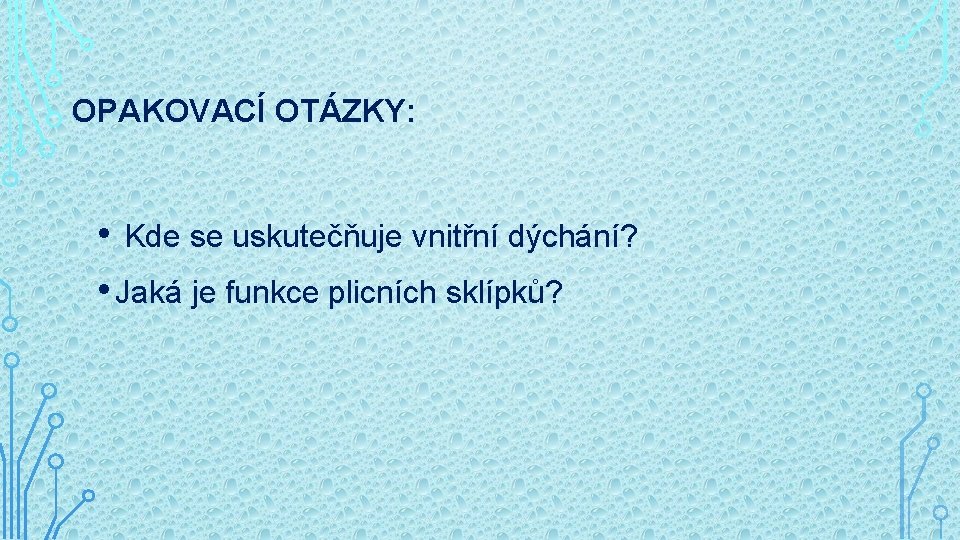 OPAKOVACÍ OTÁZKY:

• Kde se uskutečňuje vnitřní dýchání?

• Jaká je funkce plicních sklípků?